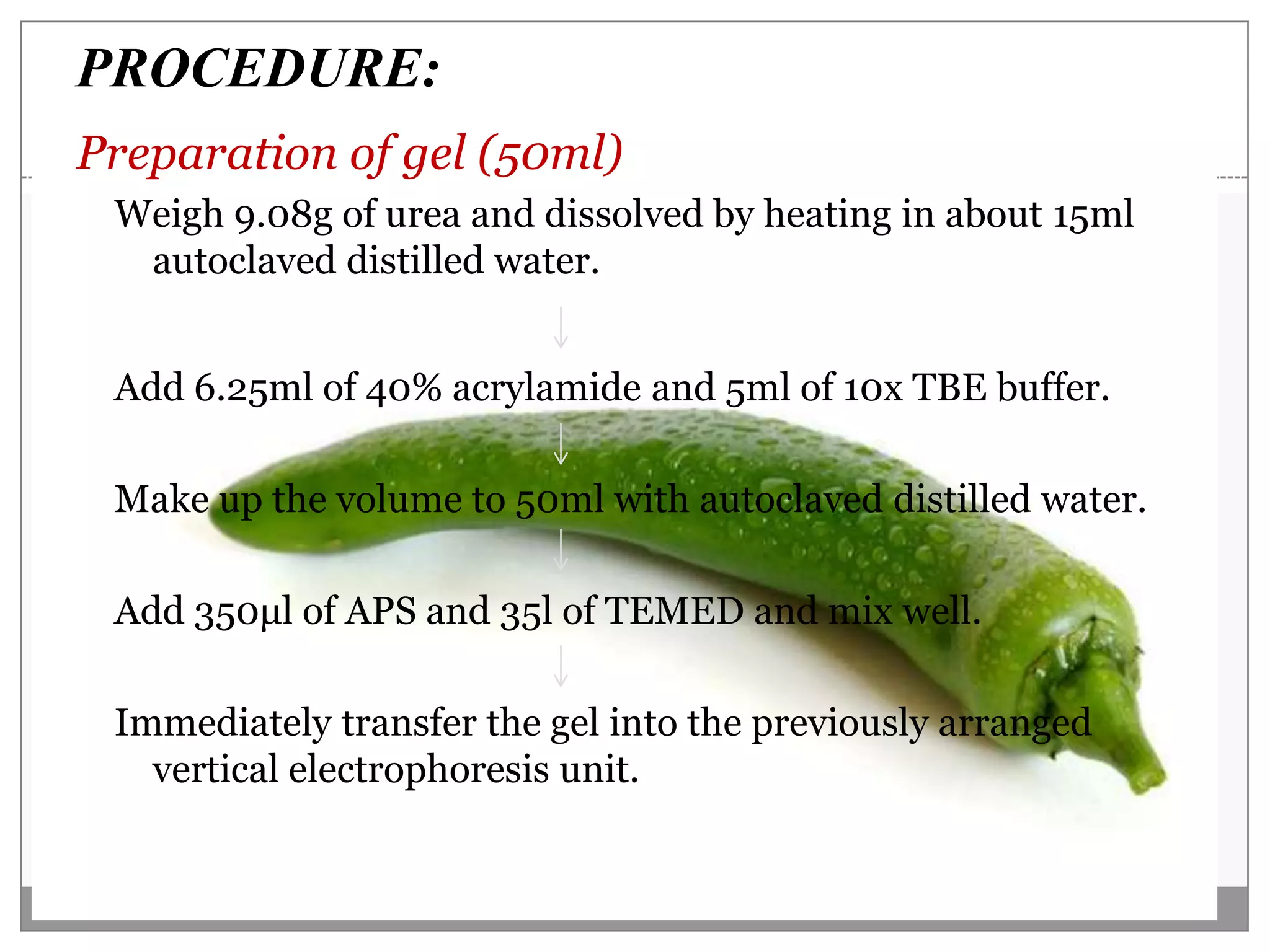 PROCEDURE:

Preparation of gel (50ml)

Weigh 9.08g of urea and dissolved by heating in about 15ml autoclaved distilled water.

↓

Add 6.25ml of 40% acrylamide and 5ml of 10x TBE buffer.

↓

Make up the volume to 50ml with autoclaved distilled water.

↓

Add 350µl of APS and 35l of TEMED and mix well.

↓

Immediately transfer the gel into the previously arranged vertical electrophoresis unit.